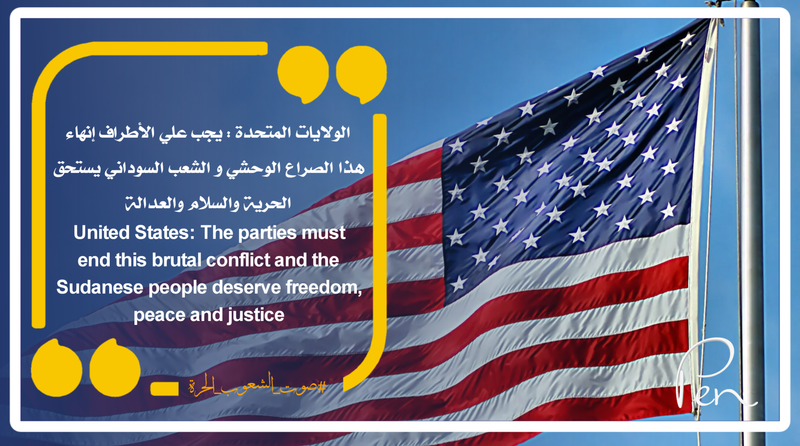 الولايات المتحدة : يجب علي الأطراف إنهاء هذا الصراع الوحشي و الشعب السوداني يستحق الحرية والسلام والعدالة

United States: The parties must end this brutal conflict and the Sudanese people deserve freedom, peace and justice

#صوت_الشعوب_الحرة

Pen